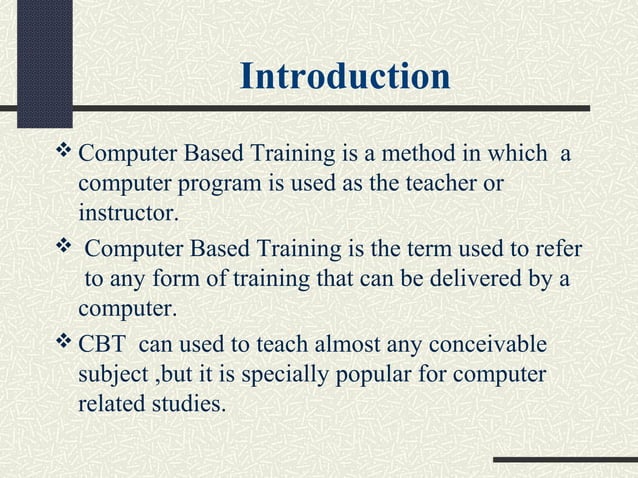 Introduction

❖ Computer Based Training is a method in which a computer program is used as the teacher or instructor.

❖ Computer Based Training is the term used to refer to any form of training that can be delivered by a computer.

❖ CBT can used to teach almost any conceivable subject ,but it is specially popular for computer related studies.